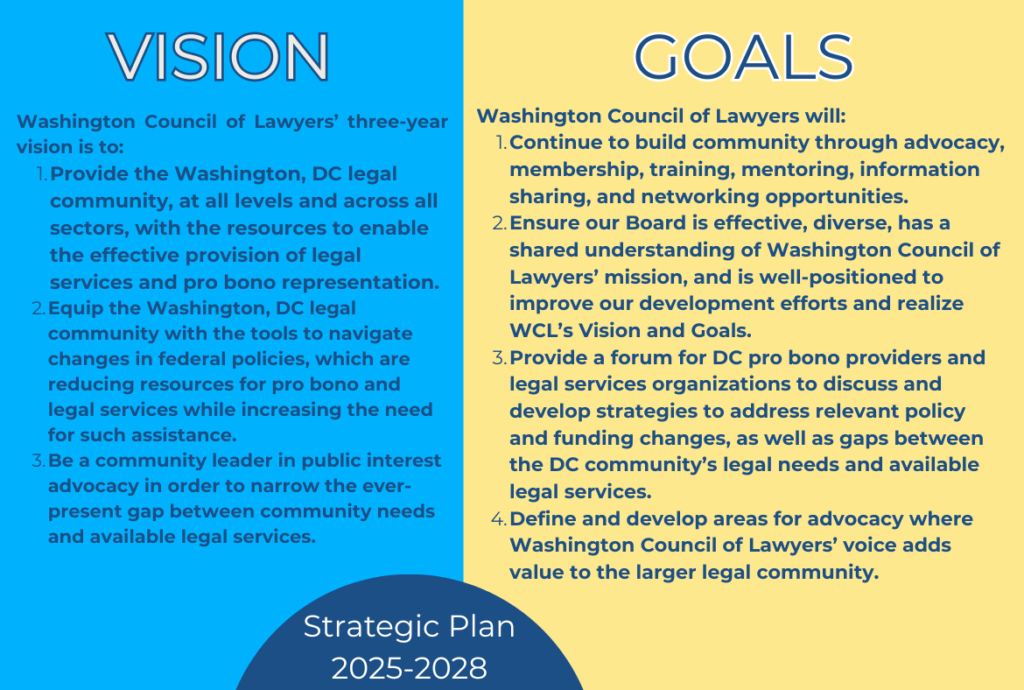 VISION

Washington Council of Lawyers' three-year vision is to:

1. Provide the Washington, DC legal community, at all levels and across all sectors, with the resources to enable the effective provision of legal services and pro bono representation.
2. Equip the Washington, DC legal community with the tools to navigate changes in federal policies, which are reducing resources for pro bono and legal services while increasing the need for such assistance.
3. Be a community leader in public interest advocacy in order to narrow the ever-present gap between community needs and available legal services.

GOALS

Washington Council of Lawyers will:

1. Continue to build community through advocacy, membership, training, mentoring, information sharing, and networking opportunities.
2. Ensure our Board is effective, diverse, has a shared understanding of Washington Council of Lawyers' mission, and is well-positioned to improve our development efforts and realize WCL's Vision and Goals.
3. Provide a forum for DC pro bono providers and legal services organizations to discuss and develop strategies to address relevant policy and funding changes, as well as gaps between the DC community's legal needs and available legal services.
4. Define and develop areas for advocacy where Washington Council of Lawyers' voice adds value to the larger legal community.

Strategic Plan
2025-2028